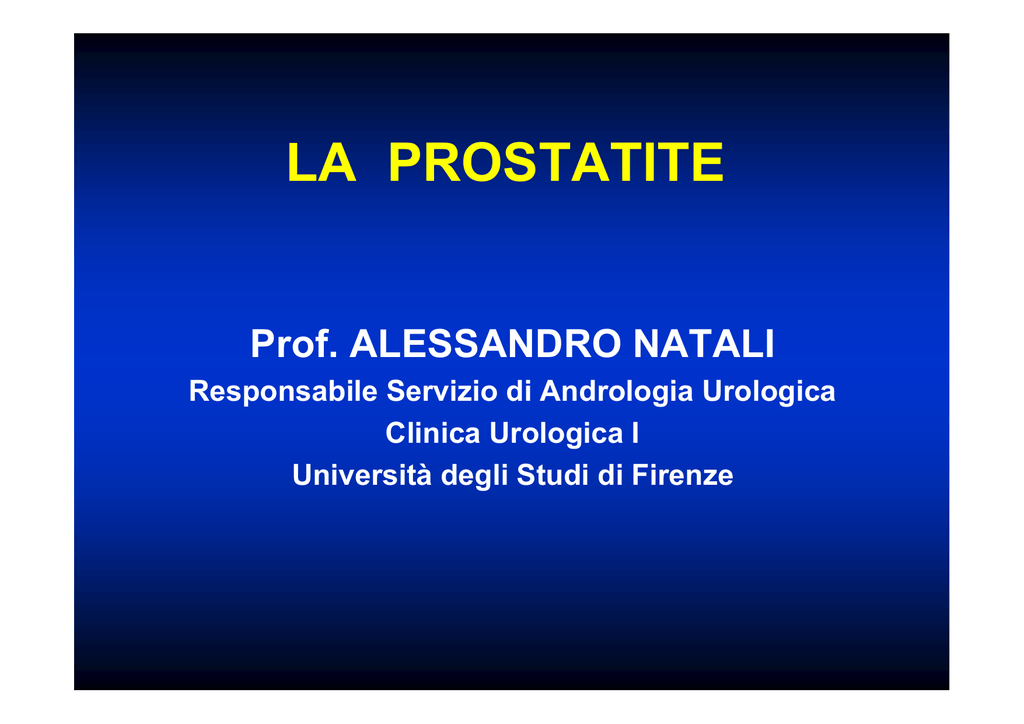 LA PROSTATITE

Prof. ALESSANDRO NATALI
Responsabile Servizio di Andrologia Urologica
Clinica Urologica I
Università degli Studi di Firenze